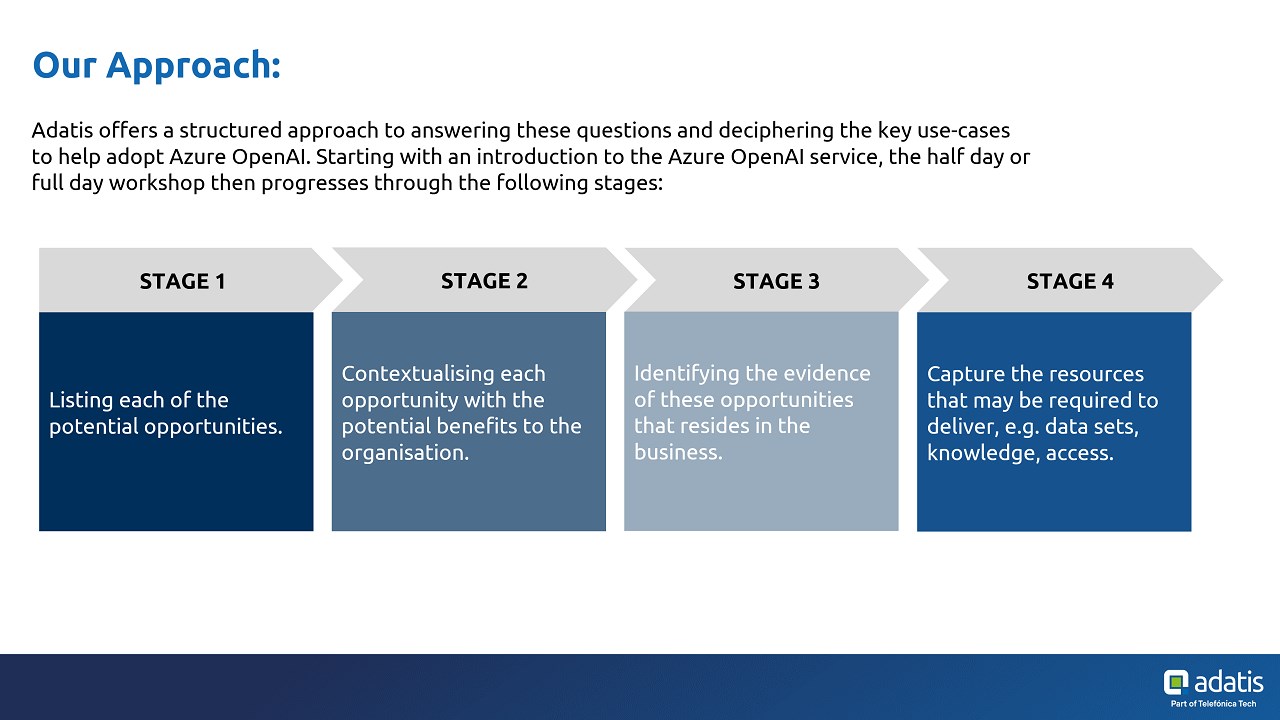 Our Approach:

Adatis offers a structured approach to answering these questions and deciphering the key use-cases to help adopt Azure OpenAI. Starting with an introduction to the Azure OpenAI service, the half day or full day workshop then progresses through the following stages:

STAGE 1

Listing each of the potential opportunities.

STAGE 2

Contextualising each opportunity with the potential benefits to the organisation.

STAGE 3

Identifying the evidence of these opportunities that resides in the business.

STAGE 4

Capture the resources that may be required to deliver, e.g. data sets, knowledge, access.

adatis
Part of Telefónica Tech